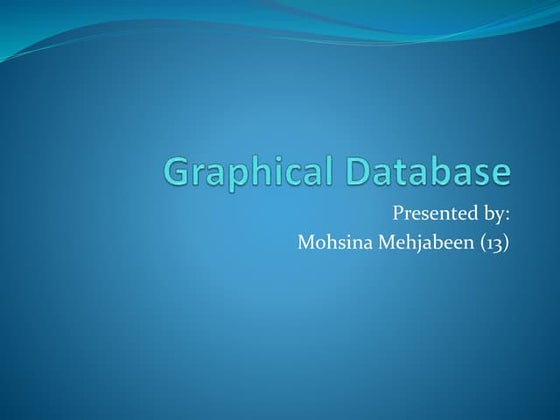 Graphical Database

Presented by:
Mohsina Mehjabeen (13)